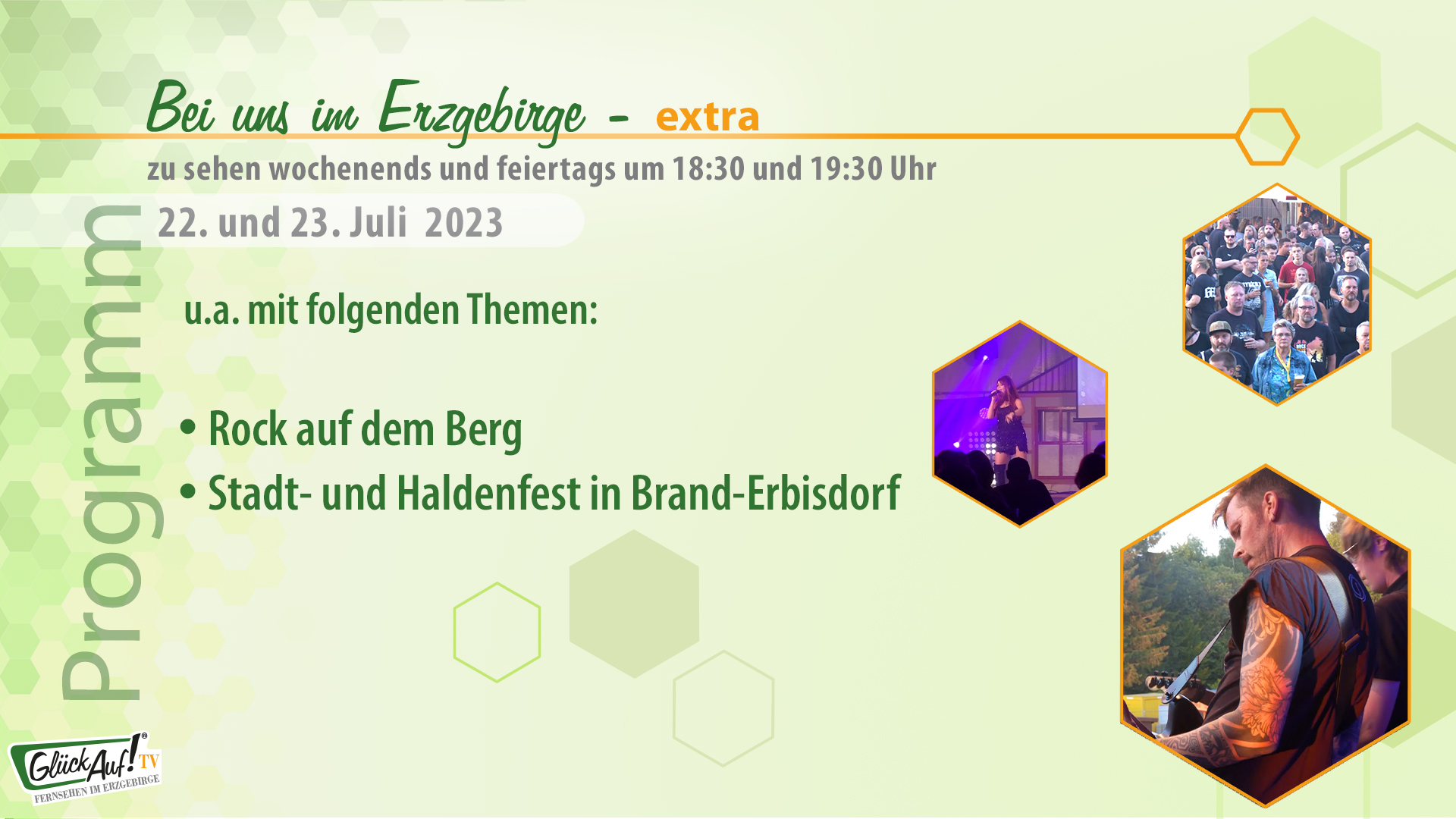 Bei uns im Erzgebirge - extra

zu sehen wochenends und feiertags um 18:30 und 19:30 Uhr

22. und 23. Juli 2023

Programm

u.a. mit folgenden Themen:

• Rock auf dem Berg
• Stadt- und Haldenfest in Brand-Erbisdorf

GlückAuf! TV
FERNSEHEN IM ERZGEBIRGE